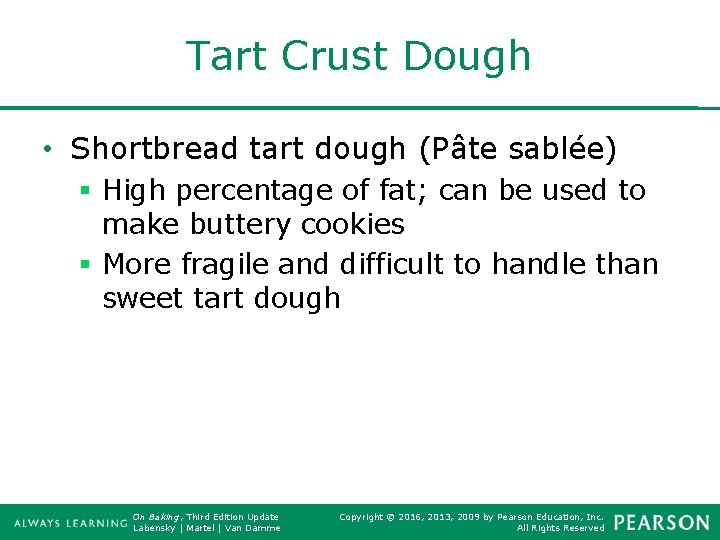 Tart Crust Dough

• Shortbread tart dough (Pâte sablée)
  ▪ High percentage of fat; can be used to make buttery cookies
  ▪ More fragile and difficult to handle than sweet tart dough

ALWAYS LEARNING On Baking, Third Edition Update Labensky | Martel | Van Damme

Copyright © 2016, 2013, 2009 by Pearson Education, Inc. All Rights Reserved

PEARSON